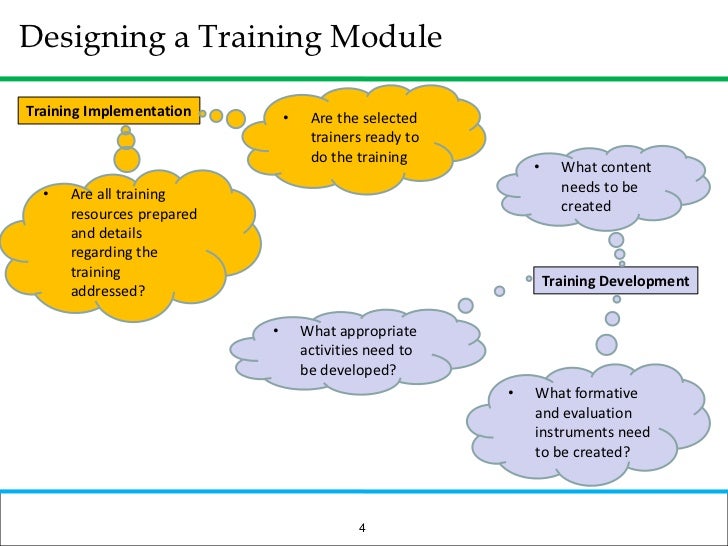 Designing a Training Module

Training Implementation

• Are the selected trainers ready to do the training

• Are all training resources prepared and details regarding the training addressed?

• What content needs to be created

Training Development

• What appropriate activities need to be developed?

• What formative and evaluation instruments need to be created?

4